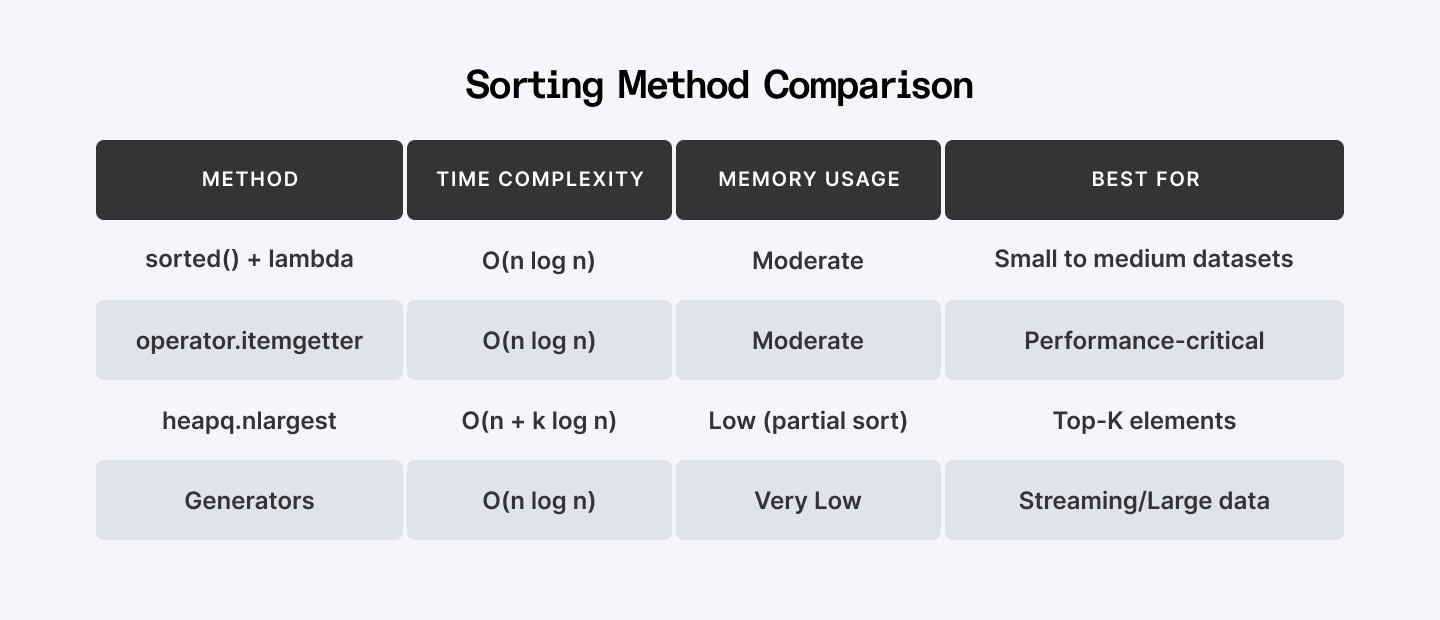 Sorting Method Comparison

| METHOD | TIME COMPLEXITY | MEMORY USAGE | BEST FOR |
|---|---|---|---|
| sorted() + lambda | O(n log n) | Moderate | Small to medium datasets |
| operator.itemgetter | O(n log n) | Moderate | Performance-critical |
| heapq.nlargest | O(n + k log n) | Low (partial sort) | Top-K elements |
| Generators | O(n log n) | Very Low | Streaming/Large data |